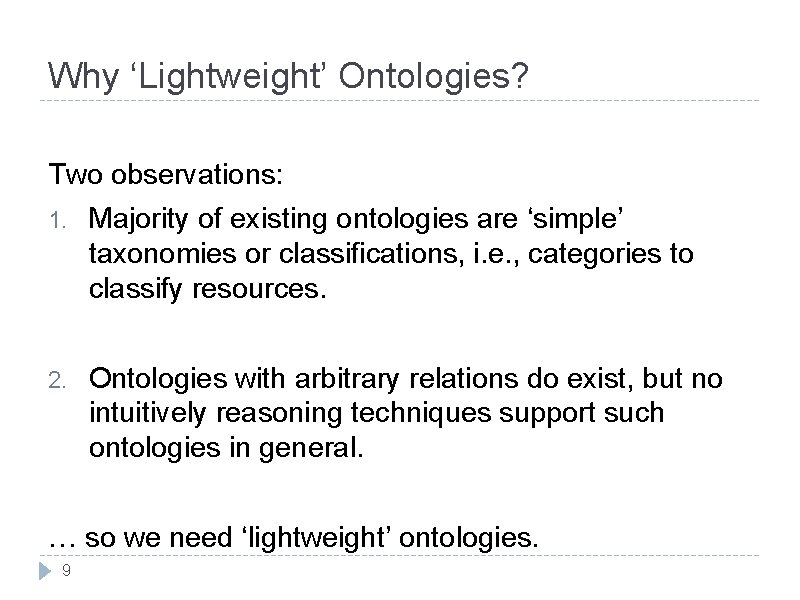 Why ‘Lightweight’ Ontologies?

Two observations:

1. Majority of existing ontologies are ‘simple’ taxonomies or classifications, i.e., categories to classify resources.

2. Ontologies with arbitrary relations do exist, but no intuitively reasoning techniques support such ontologies in general.

… so we need ‘lightweight’ ontologies.

9